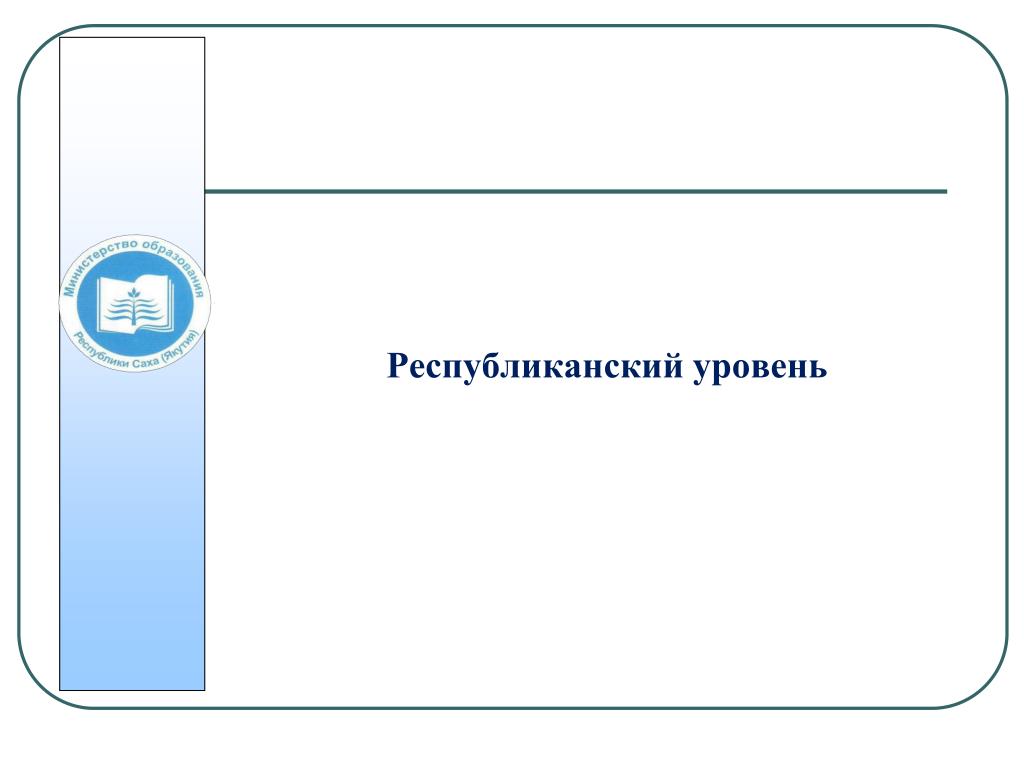 Министерство образования Республики Саха (Якутия)

Республиканский уровень